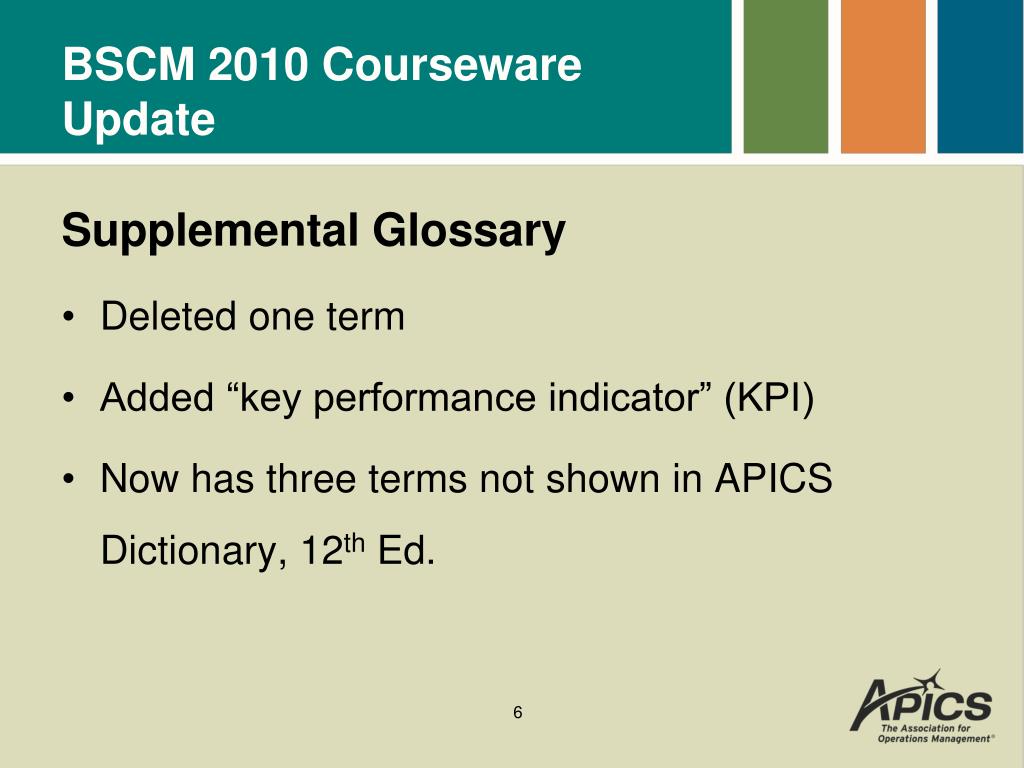 BSCM 2010 Courseware Update

Supplemental Glossary

• Deleted one term

• Added “key performance indicator” (KPI)

• Now has three terms not shown in APICS Dictionary, 12$^{th}$ Ed.

6

APICS
The Association for Operations Management®